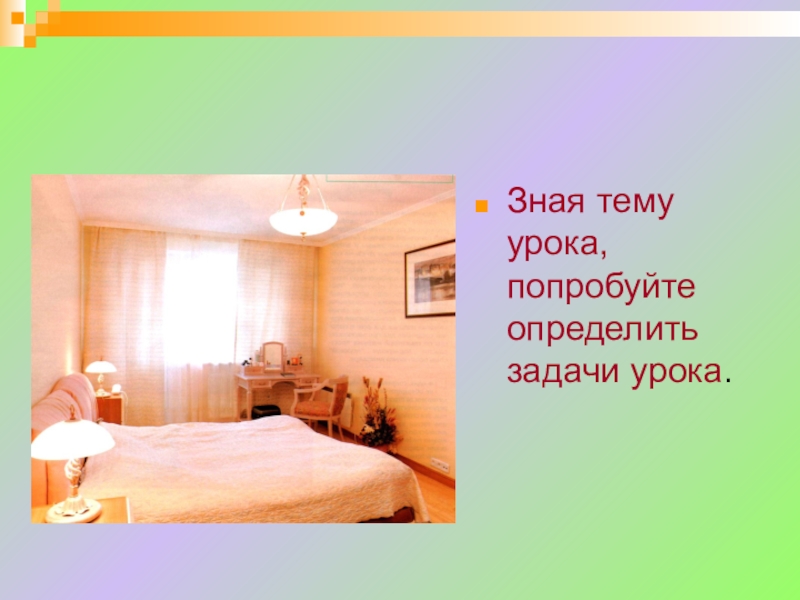 Зная тему урока, попробуйте определить задачи урока.